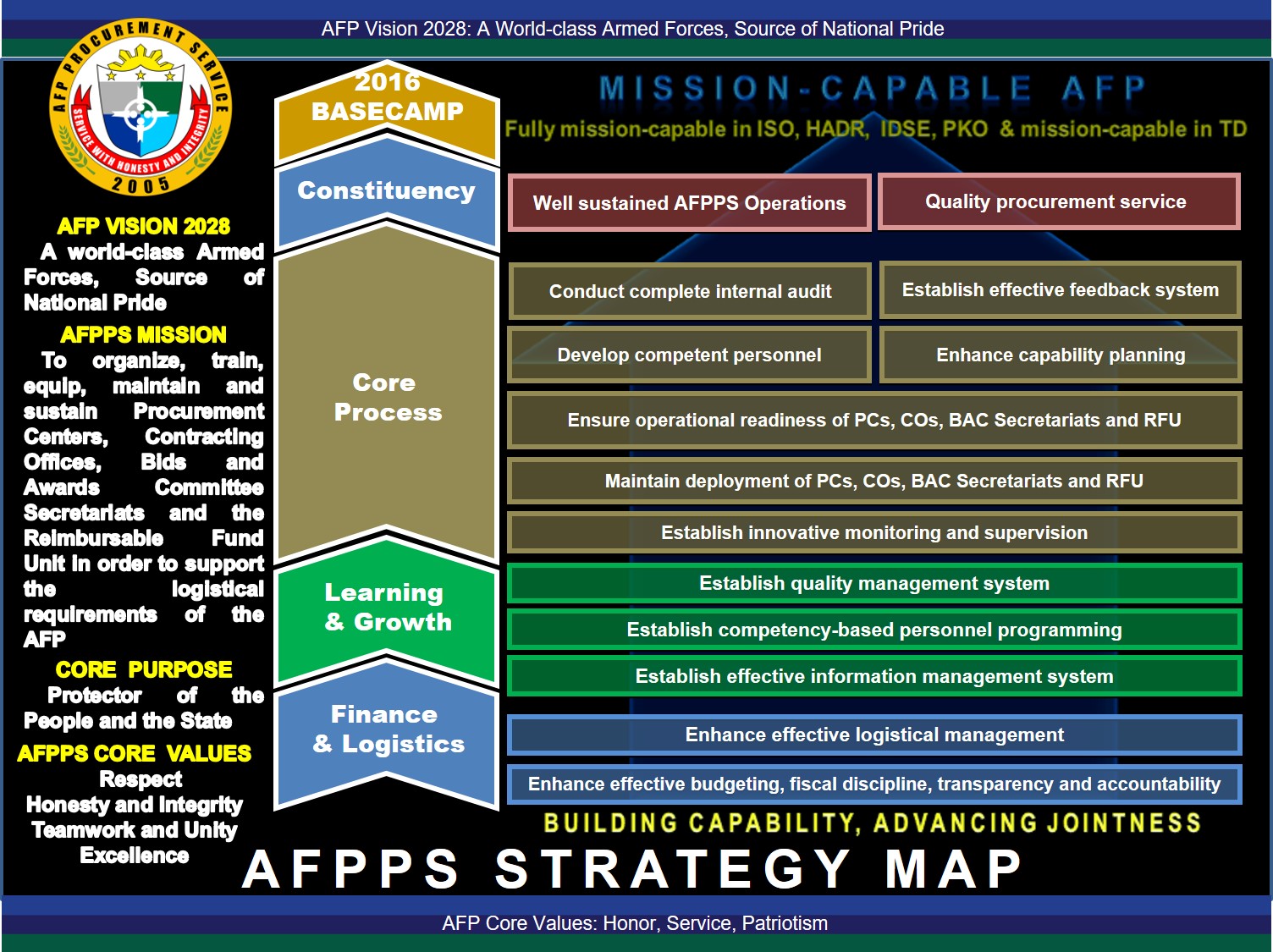 AFP Vision 2028: A World-class Armed Forces, Source of National Pride

AFP PROCUREMENT SERVICE
SERVICE WITH HONESTY AND INTEGRITY
2005

AFP VISION 2028
A world-class Armed Forces, Source of National Pride

AFPPS MISSION
To organize, train, equip, maintain and sustain Procurement Centers, Contracting Offices, Bids and Awards Committee Secretariats and the Reimbursable Fund Unit in order to support the logistical requirements of the AFP

CORE PURPOSE
Protector of the People and the State

AFPPS CORE VALUES
Respect
Honesty and Integrity
Teamwork and Unity
Excellence

2016 BASECAMP

Constituency

Core Process

Learning & Growth

Finance & Logistics

MISSION-CAPABLE AFP
Fully mission-capable in ISO, HADR, IDSE, PKO & mission-capable in TD

Well sustained AFPPS Operations

Quality procurement service

Conduct complete internal audit

Establish effective feedback system

Develop competent personnel

Enhance capability planning

Ensure operational readiness of PCs, COs, BAC Secretariats and RFU

Maintain deployment of PCs, COs, BAC Secretariats and RFU

Establish innovative monitoring and supervision

Establish quality management system

Establish competency-based personnel programming

Establish effective information management system

Enhance effective logistical management

Enhance effective budgeting, fiscal discipline, transparency and accountability

BUILDING CAPABILITY, ADVANCING JOINTNESS

AFPPS STRATEGY MAP

AFP Core Values: Honor, Service, Patriotism